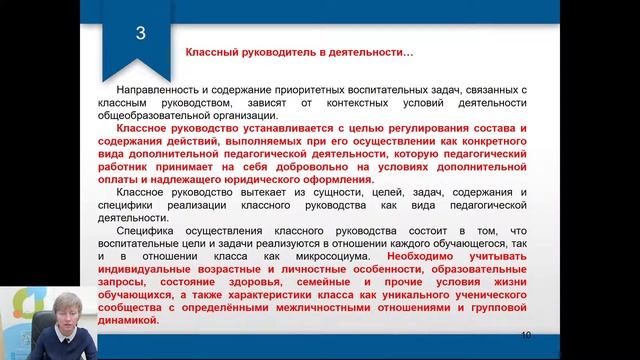 3

Классный руководитель в деятельности…

Направленность и содержание приоритетных воспитательных задач, связанных с классным руководством, зависят от контекстных условий деятельности общеобразовательной организации.

Классное руководство устанавливается с целью регулирования состава и содержания действий, выполняемых при его осуществлении как конкретного вида дополнительной педагогической деятельности, которую педагогический работник принимает на себя добровольно на условиях дополнительной оплаты и надлежащего юридического оформления.

Классное руководство вытекает из сущности, целей, задач, содержания и специфики реализации классного руководства как вида педагогической деятельности.

Специфика осуществления классного руководства состоит в том, что воспитательные цели и задачи реализуются в отношении каждого обучающегося, так и в отношении класса как микросоциума. Необходимо учитывать индивидуальные возрастные и личностные особенности, образовательные запросы, состояние здоровья, семейные и прочие условия жизни обучающихся, а также характеристики класса как уникального ученического сообщества с определёнными межличностными отношениями и групповой динамикой.

10